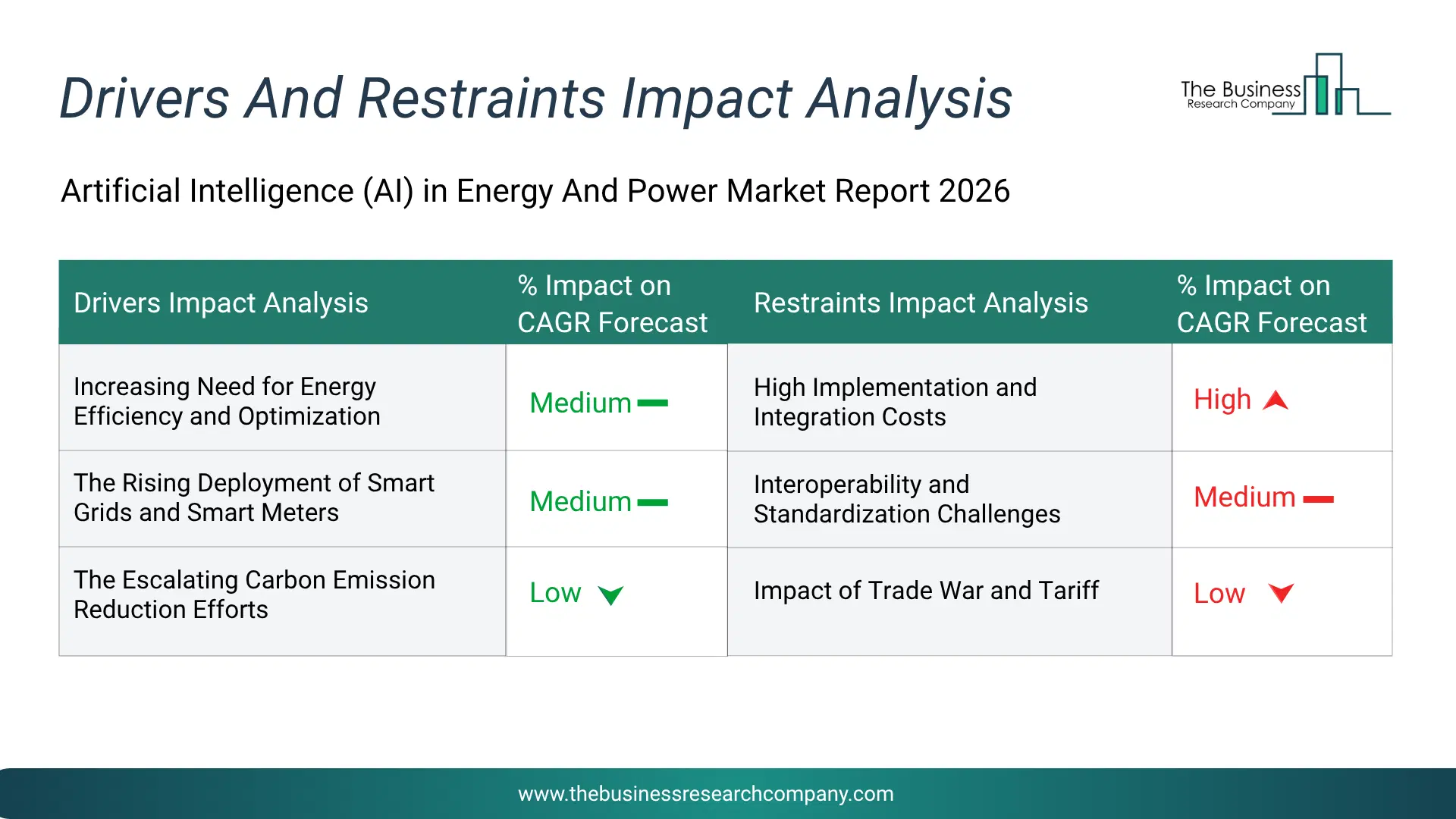 Drivers And Restraints Impact Analysis

The Business Research Company

Artificial Intelligence (AI) in Energy And Power Market Report 2026

| Drivers Impact Analysis | % Impact on CAGR Forecast | Restraints Impact Analysis | % Impact on CAGR Forecast |
|---|---|---|---|
| Increasing Need for Energy Efficiency and Optimization | Medium | High Implementation and Integration Costs | High |
| The Rising Deployment of Smart Grids and Smart Meters | Medium | Interoperability and Standardization Challenges | Medium |
| The Escalating Carbon Emission Reduction Efforts | Low | Impact of Trade War and Tariff | Low |

www.thebusinessresearchcompany.com